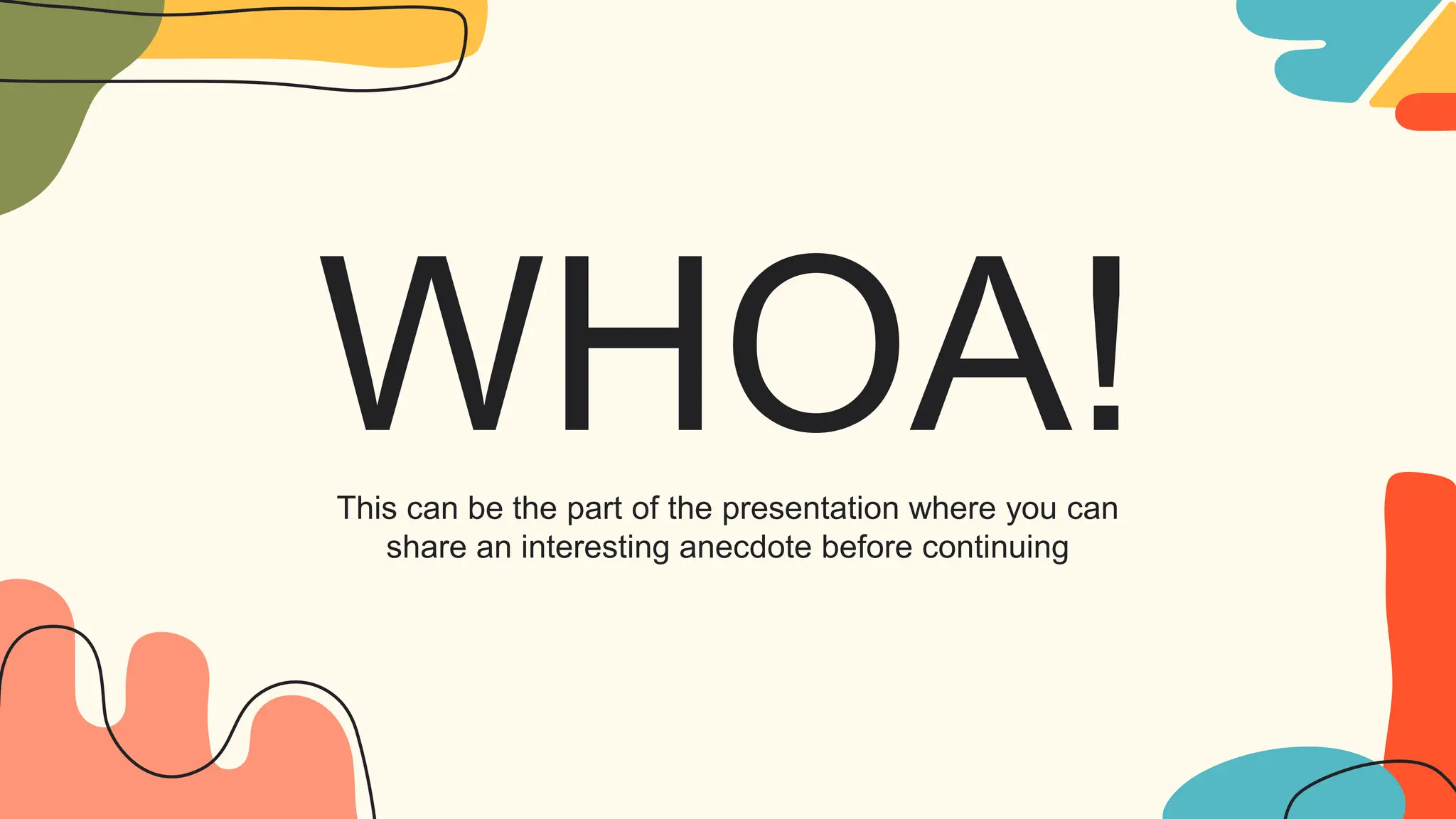 WHOA!

This can be the part of the presentation where you can share an interesting anecdote before continuing